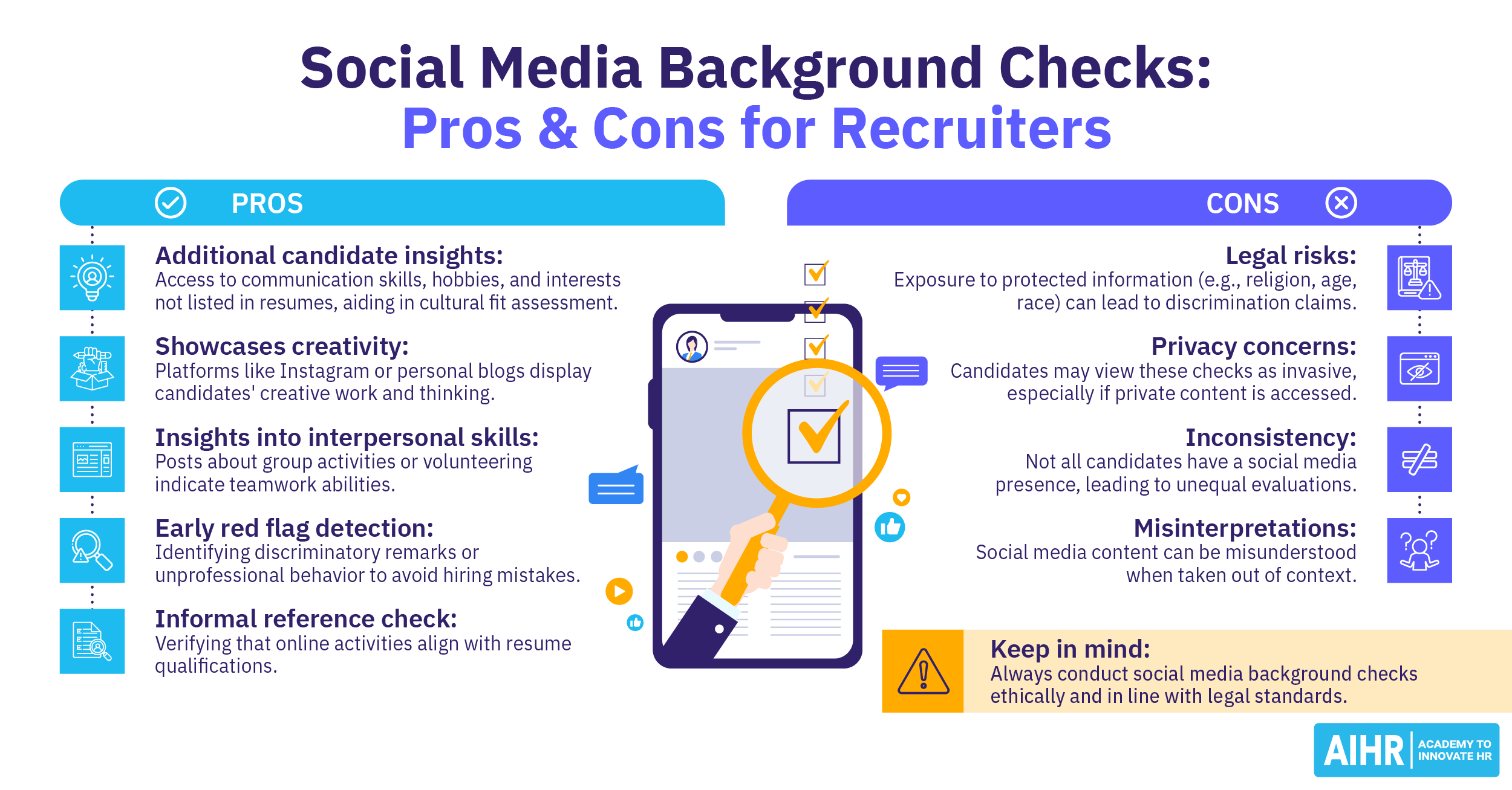 Social Media Background Checks:
Pros & Cons for Recruiters

PROS

Additional candidate insights:
Access to communication skills, hobbies, and interests not listed in resumes, aiding in cultural fit assessment.

Showcases creativity:
Platforms like Instagram or personal blogs display candidates' creative work and thinking.

Insights into interpersonal skills:
Posts about group activities or volunteering indicate teamwork abilities.

Early red flag detection:
Identifying discriminatory remarks or unprofessional behavior to avoid hiring mistakes.

Informal reference check:
Verifying that online activities align with resume qualifications.

CONS

Legal risks:
Exposure to protected information (e.g., religion, age, race) can lead to discrimination claims.

Privacy concerns:
Candidates may view these checks as invasive, especially if private content is accessed.

Inconsistency:
Not all candidates have a social media presence, leading to unequal evaluations.

Misinterpretations:
Social media content can be misunderstood when taken out of context.

Keep in mind:
Always conduct social media background checks ethically and in line with legal standards.

AIHR ACADEMY TO INNOVATE HR